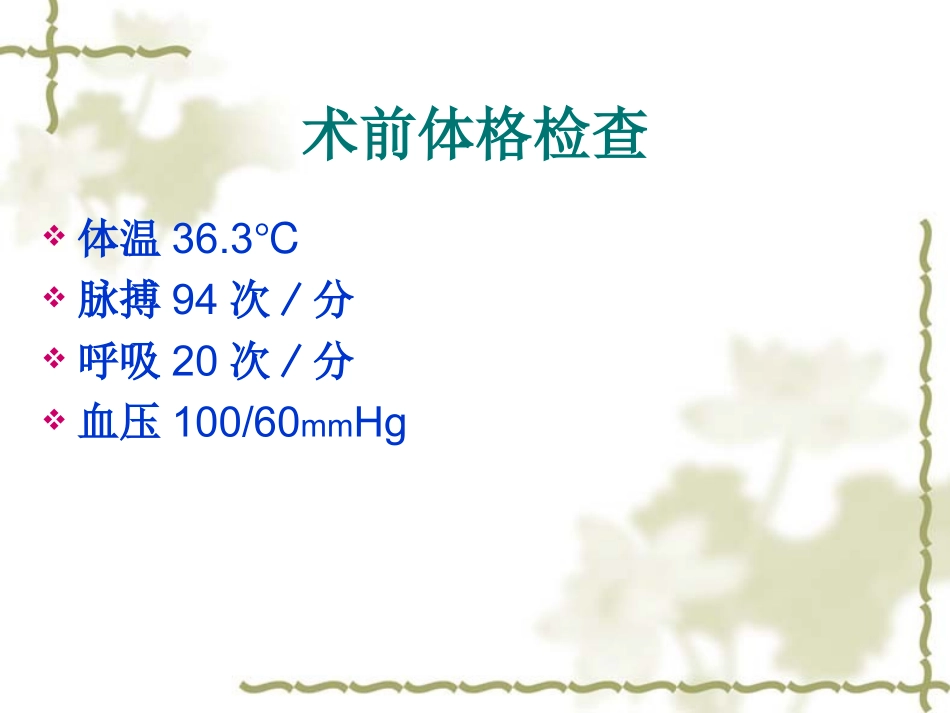 术前体格检查

❖ 体温 36.3°C
❖ 脉搏 94 次 / 分
❖ 呼吸 20 次 / 分
❖ 血压 100/60mmHg